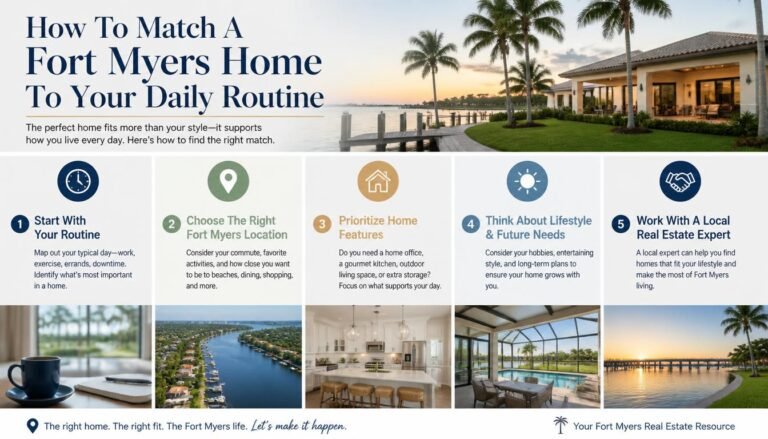 How To Match A Fort Myers Home To Your Daily Routine

The perfect home fits more than your style—it supports how you live every day. Here's how to find the right match.

1 Start With Your Routine

Map out your typical day—work, exercise, errands, downtime. Identify what's most important in a home.

2 Choose The Right Fort Myers Location

Consider your commute, favorite activities, and how close you want to be to beaches, dining, shopping, and more.

3 Prioritize Home Features

Do you need a home office, a gourmet kitchen, outdoor living space, or extra storage? Focus on what supports your day.

4 Think About Lifestyle & Future Needs

Consider your hobbies, entertaining style, and long-term plans to ensure your home grows with you.

5 Work With A Local Real Estate Expert

A local expert can help you find homes that fit your lifestyle and make the most of Fort Myers living.

The right home. The right fit. The Fort Myers life. Let's make it happen.

Your Fort Myers Real Estate Resource